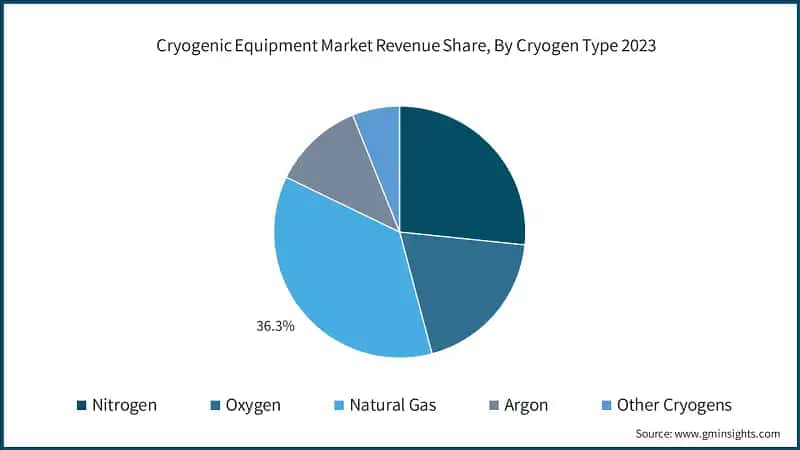 Cryogenic Equipment Market Revenue Share, By Cryogen Type 2023

36.3%

Nitrogen
Oxygen
Natural Gas
Argon
Other Cryogens

Source: www.gminsights.com